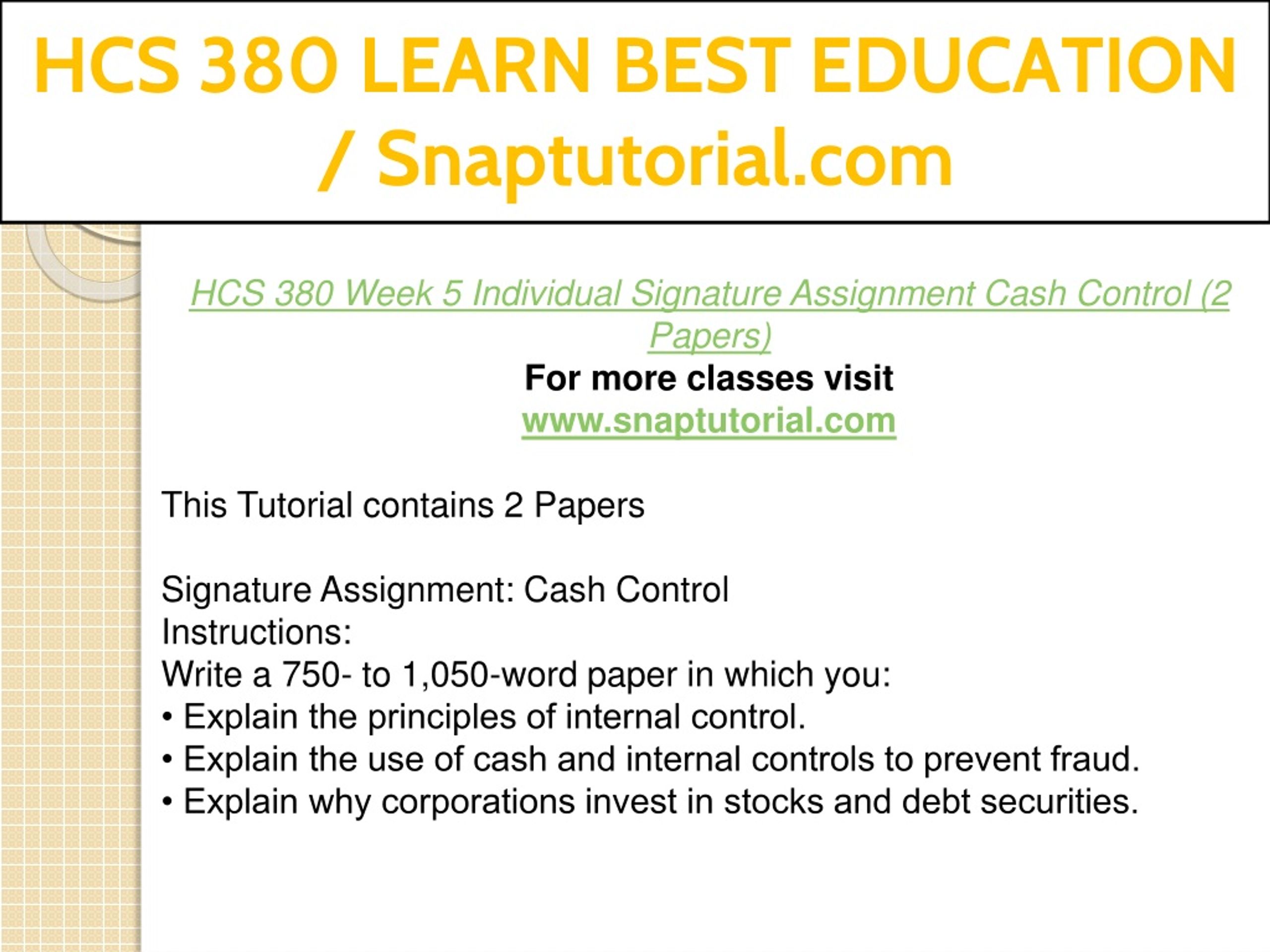 HCS 380 LEARN BEST EDUCATION / Snaptutorial.com

HCS 380 Week 5 Individual Signature Assignment Cash Control (2 Papers)
For more classes visit
www.snaptutorial.com

This Tutorial contains 2 Papers

Signature Assignment: Cash Control
Instructions:
Write a 750- to 1,050-word paper in which you:
• Explain the principles of internal control.
• Explain the use of cash and internal controls to prevent fraud.
• Explain why corporations invest in stocks and debt securities.